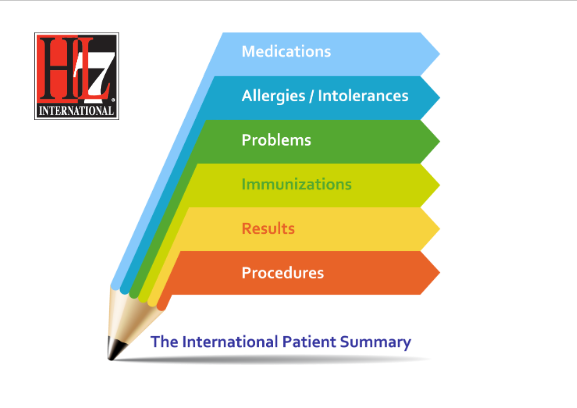 HL7
INTERNATIONAL

Medications

Allergies / Intolerances

Problems

Immunizations

Results

Procedures

The International Patient Summary